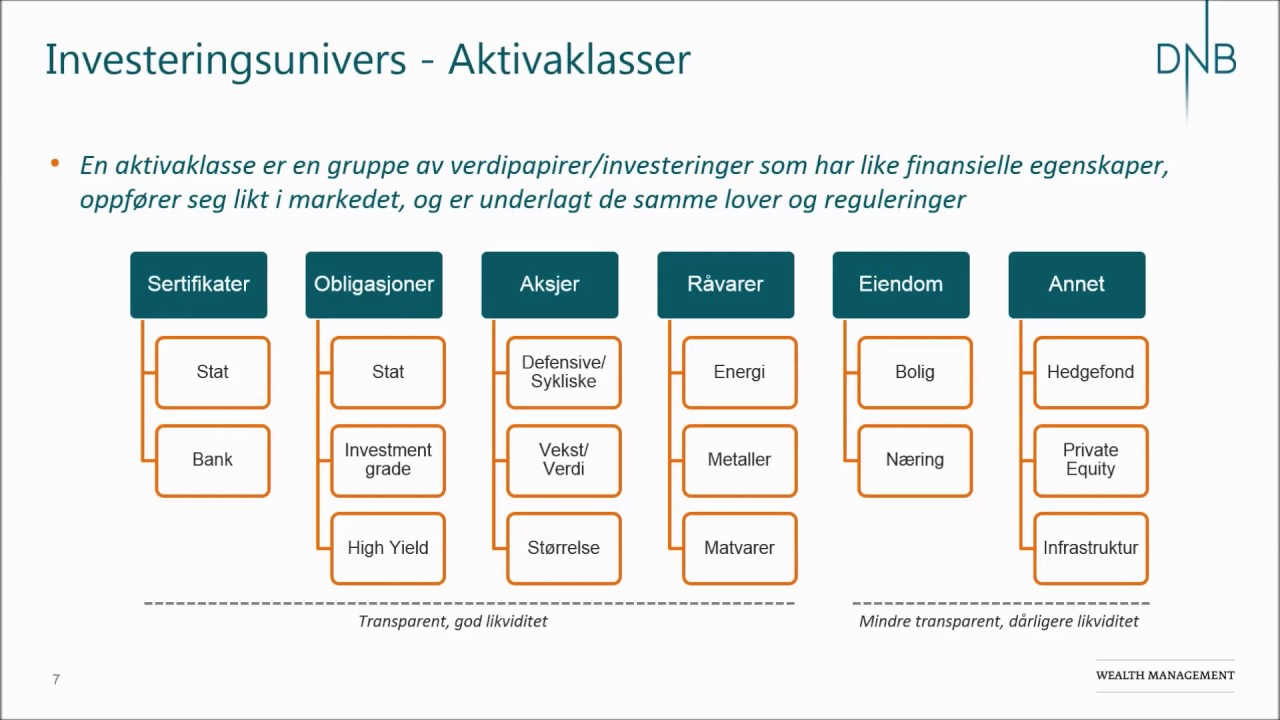 Investeringsunivers - Aktivaklasser

DNB

• En aktivaklasse er en gruppe av verdipapirer/investeringer som har like finansielle egenskaper, oppfører seg likt i markedet, og er underlagt de samme lover og reguleringer

Sertifikater
Stat
Bank

Obligasjoner
Stat
Investment grade
High Yield

Aksjer
Defensive/ Sykliske
Vekst/ Verdi
Størrelse

Råvarer
Energi
Metaller
Matvarer

Eiendom
Bolig
Næring

Annet
Hedgefond
Private Equity
Infrastruktur

Transparent, god likviditet

Mindre transparent, dårligere likviditet

7

WEALTH MANAGEMENT